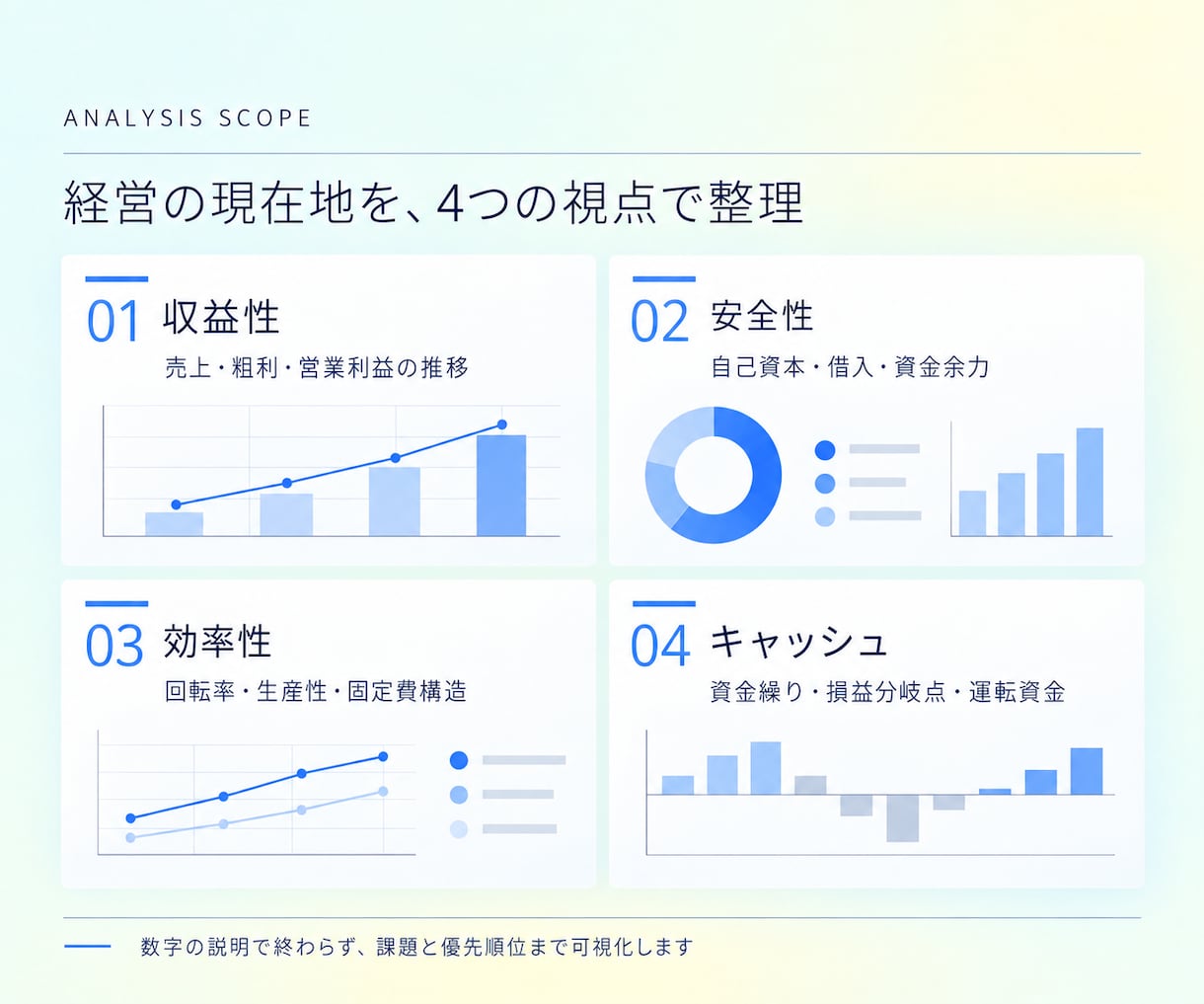 ANALYSIS SCOPE

経営の現在地を、4つの視点で整理

01 収益性
売上・粗利・営業利益の推移

02 安全性
自己資本・借入・資金余力

03 効率性
回転率・生産性・固定費構造

04 キャッシュ
資金繰り・損益分岐点・運転資金

数字の説明で終わらず、課題と優先順位まで可視化します